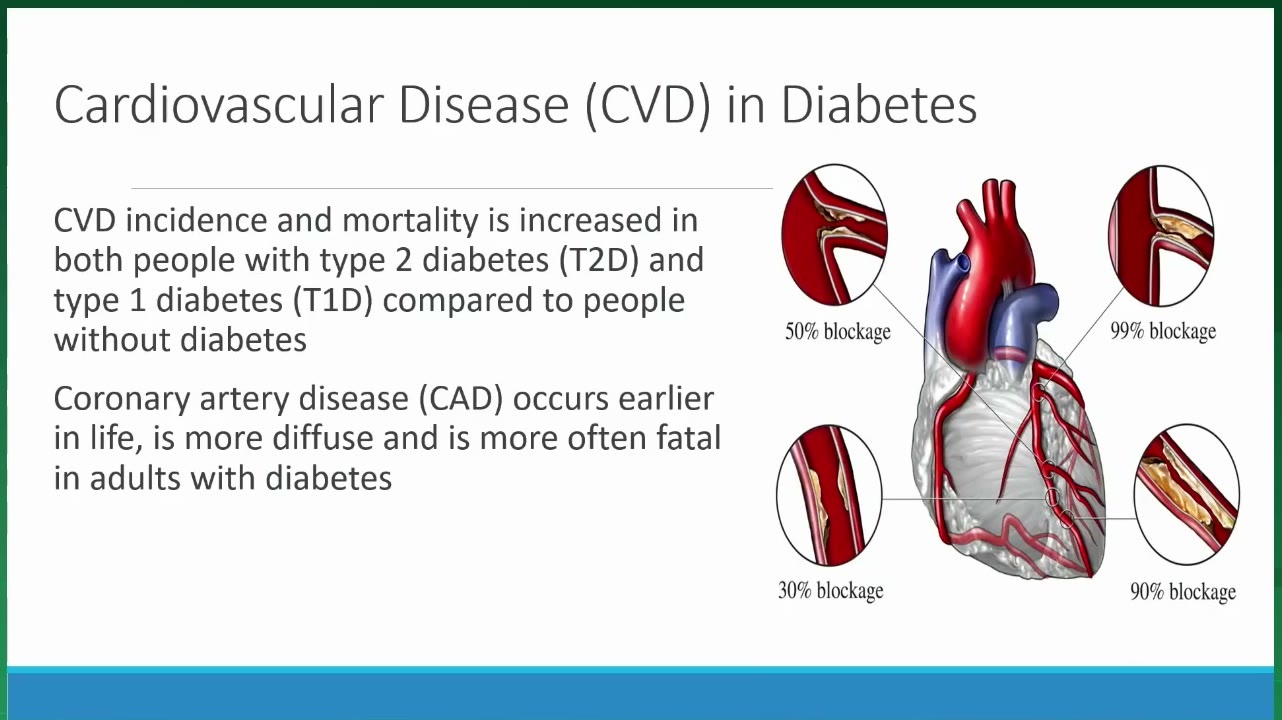 Cardiovascular Disease (CVD) in Diabetes

CVD incidence and mortality is increased in both people with type 2 diabetes (T2D) and type 1 diabetes (T1D) compared to people without diabetes

Coronary artery disease (CAD) occurs earlier in life, is more diffuse and is more often fatal in adults with diabetes

50% blockage

99% blockage

30% blockage

90% blockage